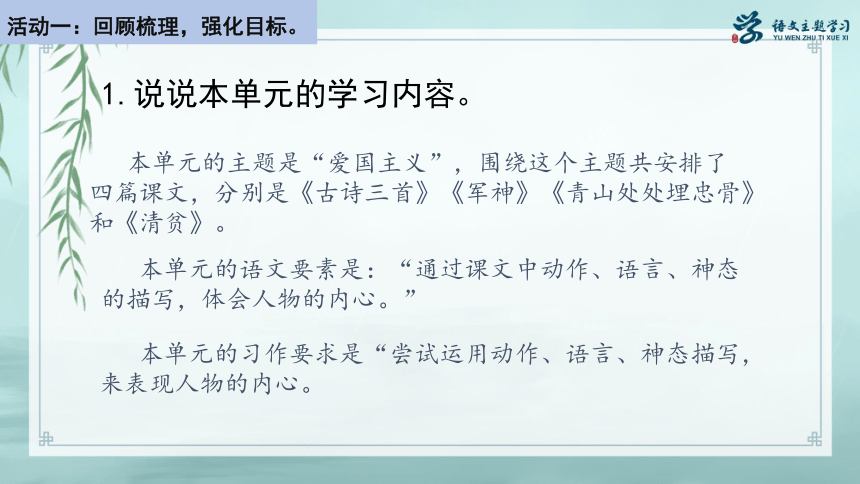 活动一：回顾梳理，强化目标。

语文主题学习
YU WEN ZHU TI XUE XI

1. 说说本单元的学习内容。

本单元的主题是“爱国主义”，围绕这个主题共安排了四篇课文，分别是《古诗三首》《军神》《青山处处埋忠骨》和《清贫》。

本单元的语文要素是：“通过课文中动作、语言、神态的描写，体会人物的内心。”

本单元的习作要求是“尝试运用动作、语言、神态描写，来表现人物的内心。